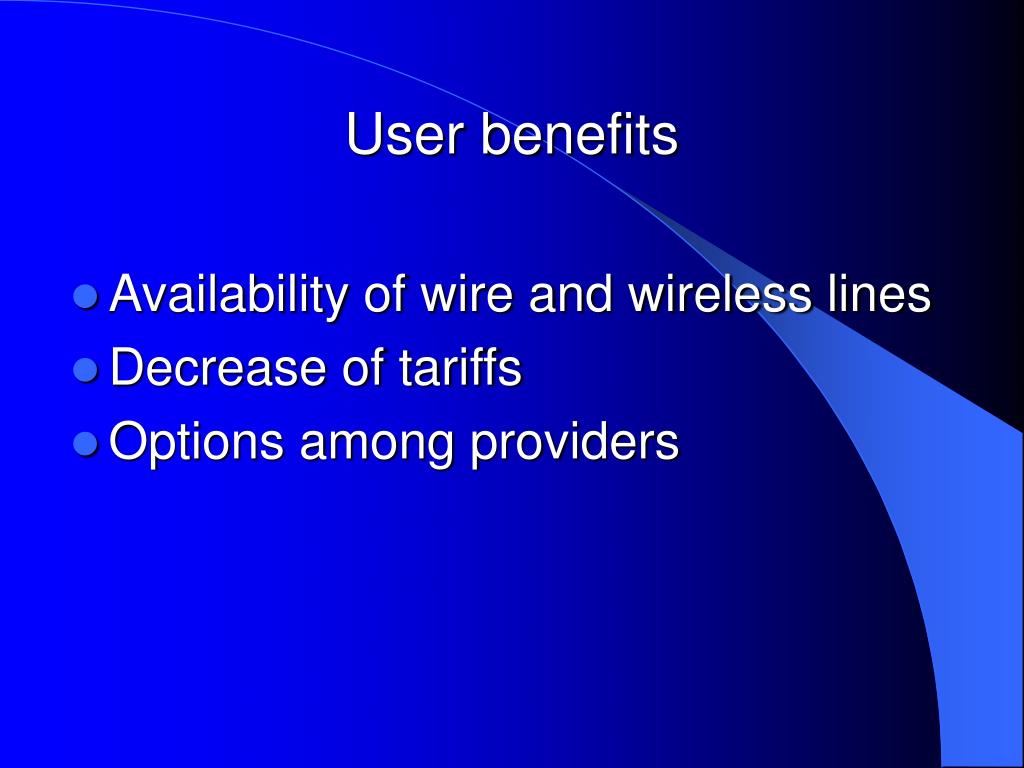 User benefits

- Availability of wire and wireless lines
- Decrease of tariffs
- Options among providers